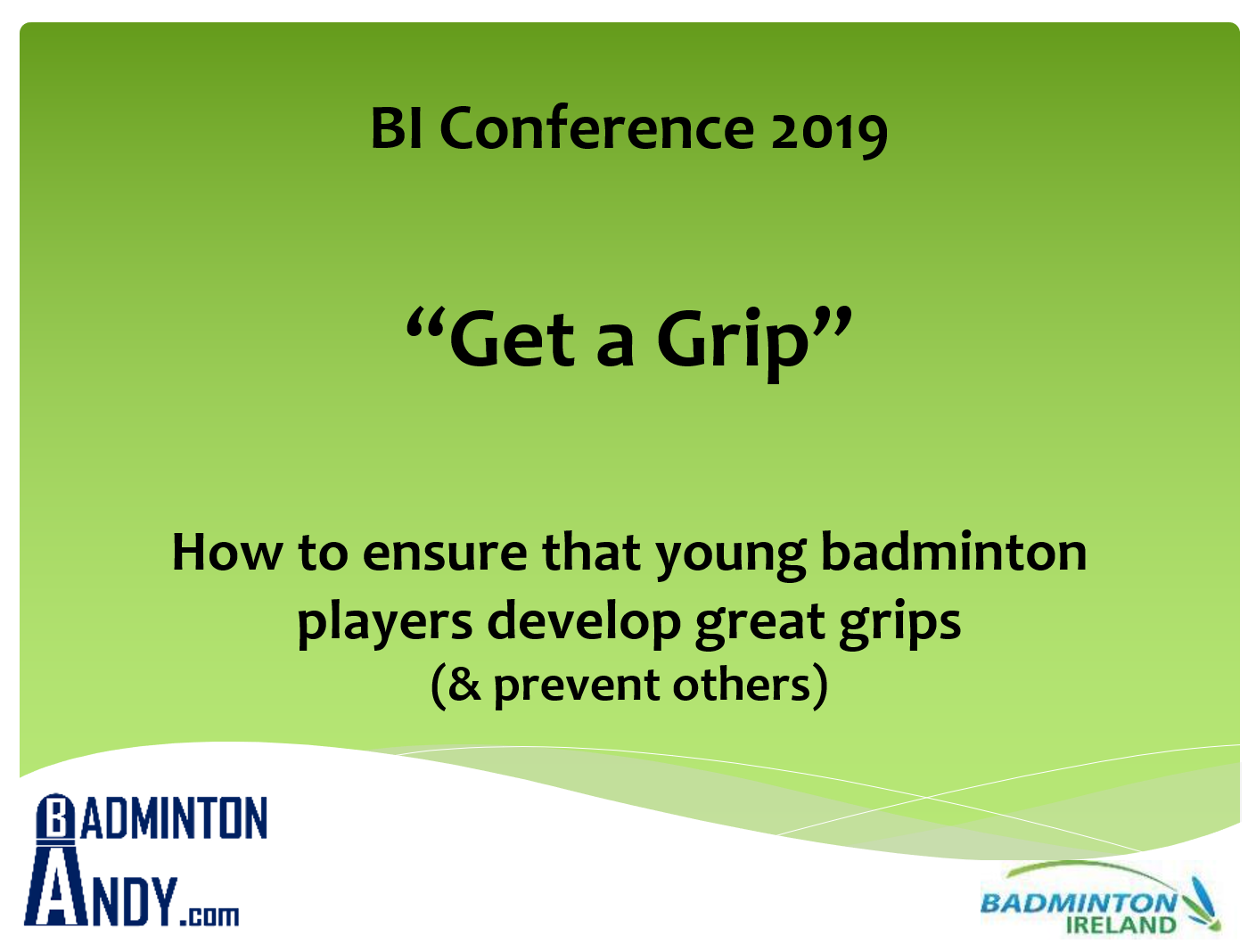 BI Conference 2019

“Get a Grip”

How to ensure that young badminton players develop great grips
(& prevent others)

BADMINTON
ANDY.com

BADMINTON
IRELAND